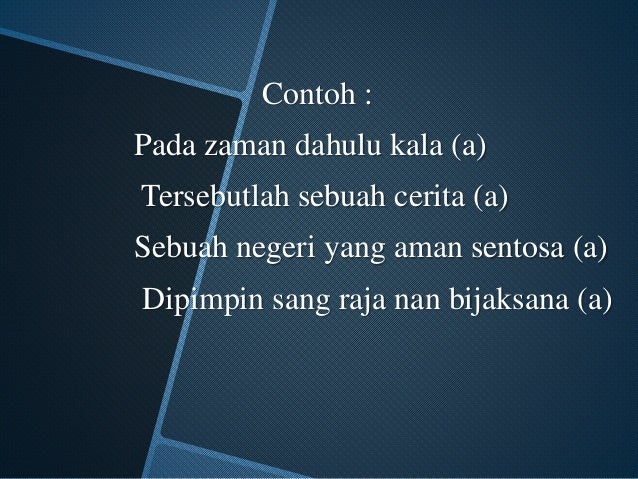 Contoh :

Pada zaman dahulu kala (a)
Tersebutlah sebuah cerita (a)
Sebuah negeri yang aman sentosa (a)
Dipimpin sang raja nan bijaksana (a)